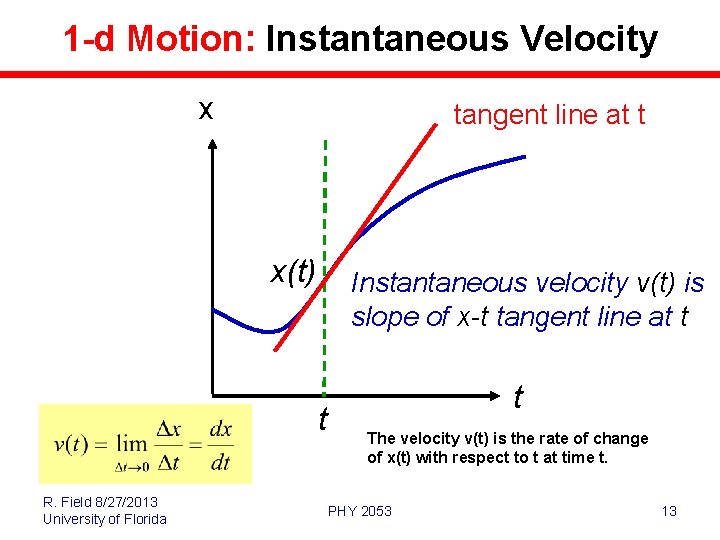 1-d Motion: Instantaneous Velocity

x

tangent line at t

x(t)

Instantaneous velocity v(t) is slope of x-t tangent line at t

t

t

$v(t) = \lim_{\Delta t \to 0} \frac{\Delta x}{\Delta t} = \frac{dx}{dt}$

The velocity v(t) is the rate of change of x(t) with respect to t at time t.

R. Field 8/27/2013
University of Florida

PHY 2053

13